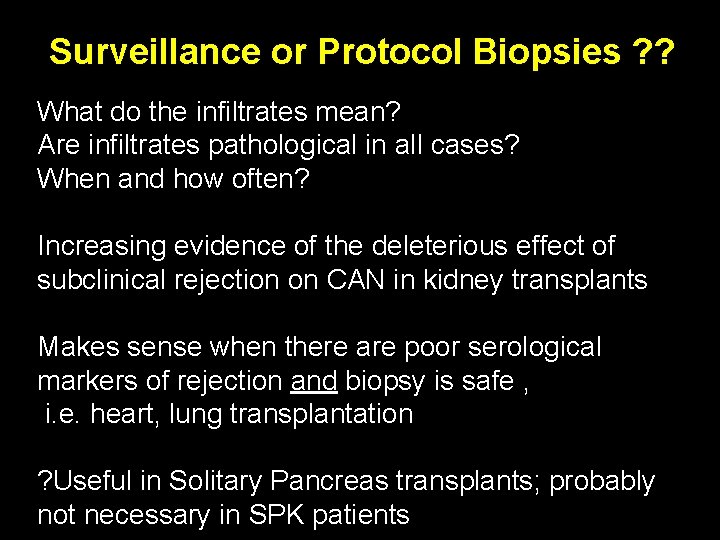 Surveillance or Protocol Biopsies ??

What do the infiltrates mean?
Are infiltrates pathological in all cases?
When and how often?

Increasing evidence of the deleterious effect of subclinical rejection on CAN in kidney transplants

Makes sense when there are poor serological markers of rejection and biopsy is safe ,
i.e. heart, lung transplantation

?Useful in Solitary Pancreas transplants; probably not necessary in SPK patients